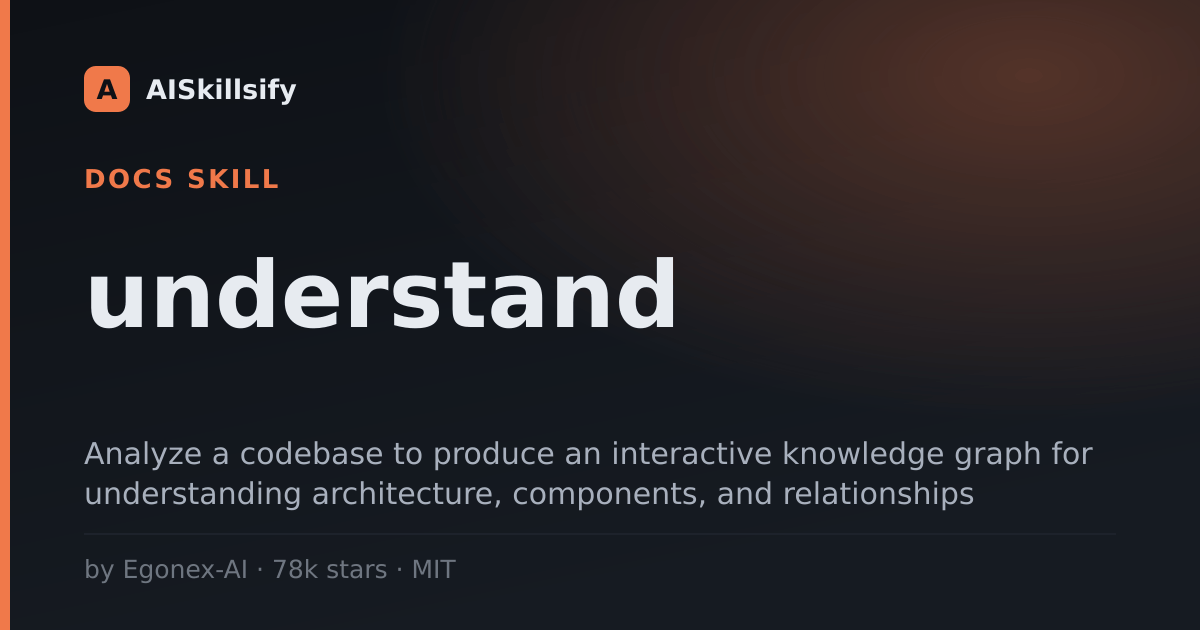 A AISkillsify

DOCS SKILL

understand

Analyze a codebase to produce an interactive knowledge graph for understanding architecture, components, and relationships

by Egonex-AI · 78k stars · MIT